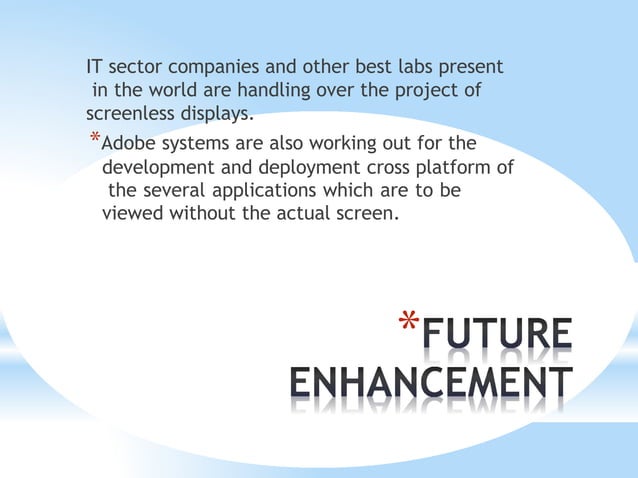 IT sector companies and other best labs present in the world are handling over the project of screenless displays.

*Adobe systems are also working out for the development and deployment cross platform of the several applications which are to be viewed without the actual screen.

*FUTURE ENHANCEMENT